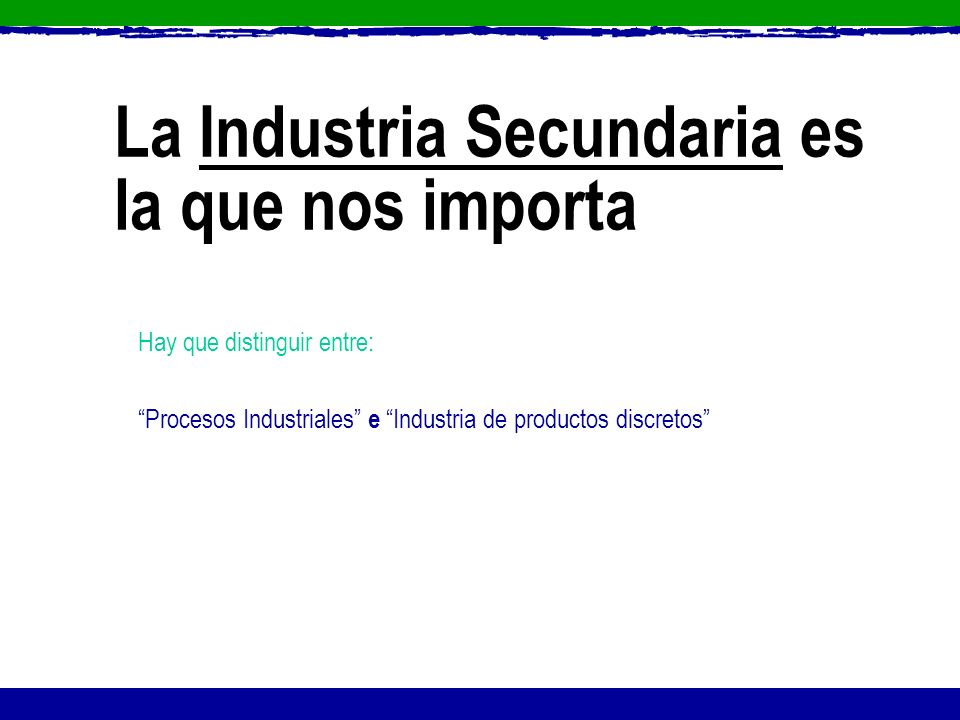 La Industria Secundaria es la que nos importa

Hay que distinguir entre:

“Procesos Industriales” e “Industria de productos discretos”